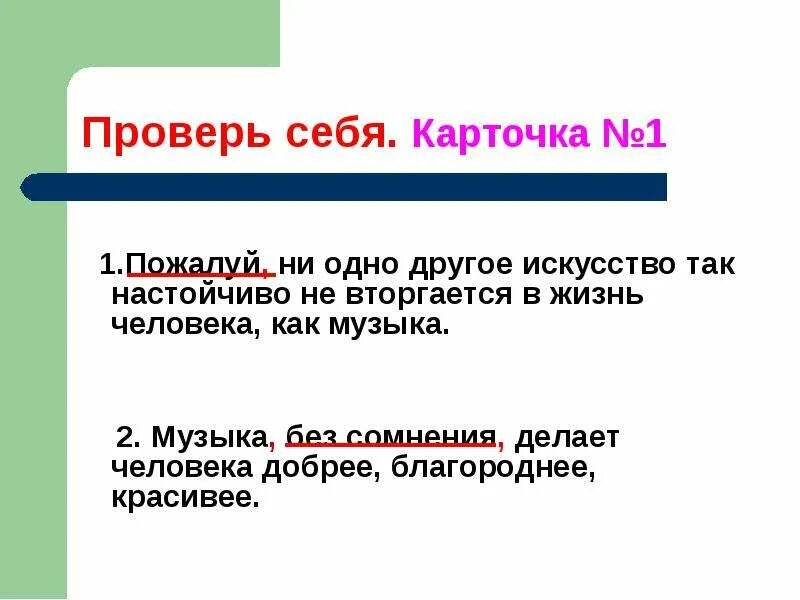 Проверь себя. Карточка №1

1.Пожалуй, ни одно другое искусство так настойчиво не вторгается в жизнь человека, как музыка.

2. Музыка, без сомнения, делает человека добрее, благороднее, красивее.